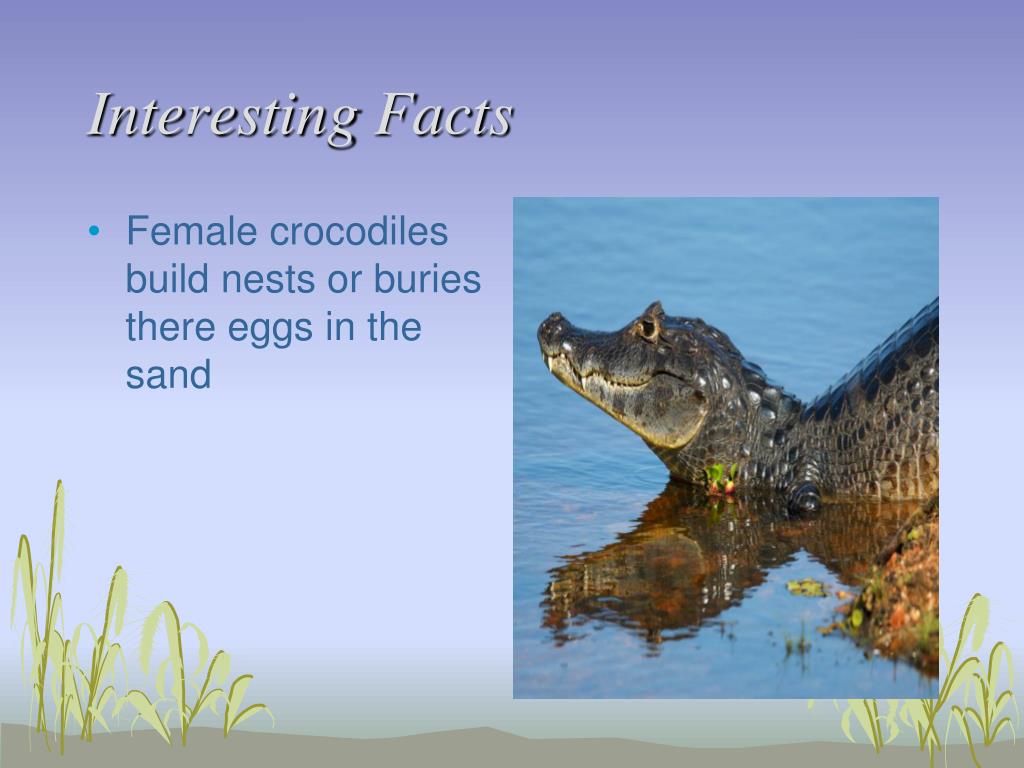 Interesting Facts

• Female crocodiles build nests or buries there eggs in the sand